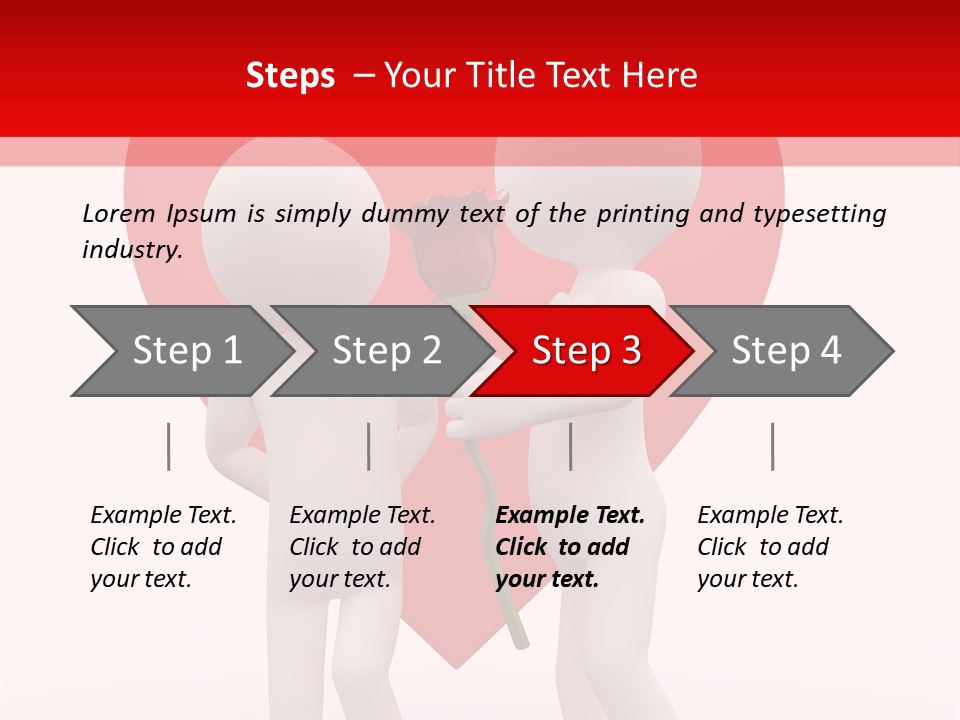 Steps – Your Title Text Here

Lorem Ipsum is simply dummy text of the printing and typesetting industry.

Step 1

Step 2

Step 3

Step 4

Example Text. Click to add your text.

Example Text. Click to add your text.

Example Text. Click to add your text.

Example Text. Click to add your text.